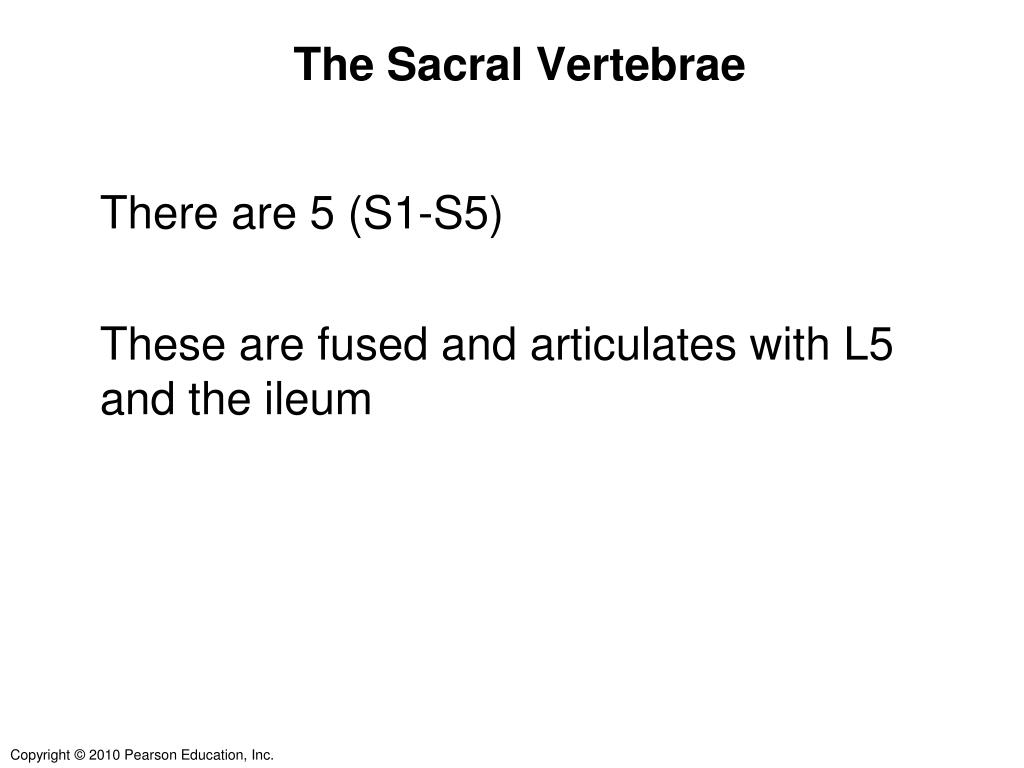 The Sacral Vertebrae

There are 5 (S1-S5)

These are fused and articulates with L5 and the ileum

Copyright © 2010 Pearson Education, Inc.